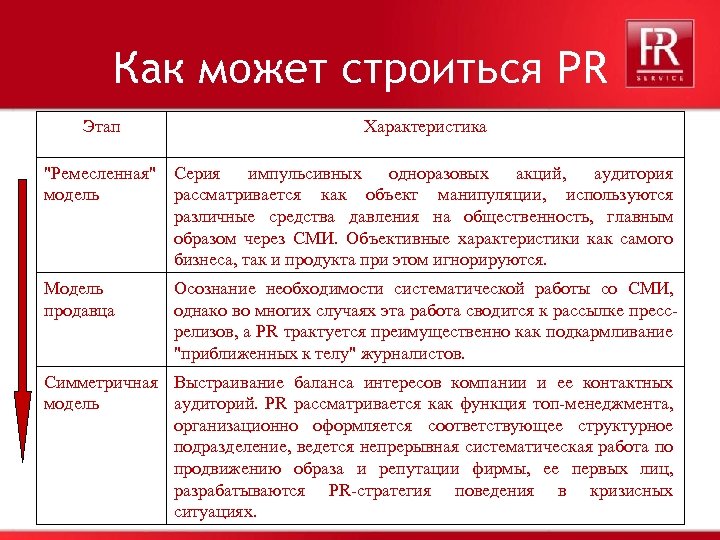 Как может строиться PR

PR SERVICE

| Этап | Характеристика |
|---|---|
| "Ремесленная" модель | Серия импульсивных одноразовых акций, аудитория рассматривается как объект манипуляции, используются различные средства давления на общественность, главным образом через СМИ. Объективные характеристики как самого бизнеса, так и продукта при этом игнорируются. |
| Модель продавца | Осознание необходимости систематической работы со СМИ, однако во многих случаях эта работа сводится к рассылке пресс-релизов, а PR трактуется преимущественно как подкармливание "приближенных к телу" журналистов. |
| Симметричная модель | Выстраивание баланса интересов компании и ее контактных аудиторий. PR рассматривается как функция топ-менеджмента, организационно оформляется соответствующее структурное подразделение, ведется непрерывная систематическая работа по продвижению образа и репутации фирмы, ее первых лиц, разрабатываются PR-стратегия поведения в кризисных ситуациях. |